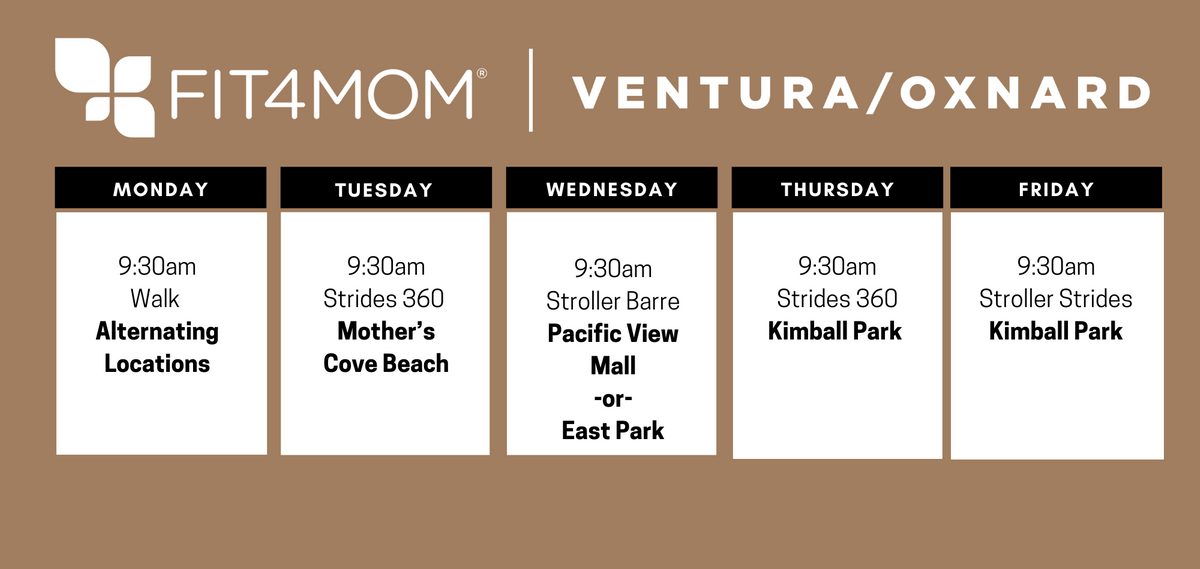 FIT4MOM® | VENTURA/OXNARD

| MONDAY | TUESDAY | WEDNESDAY | THURSDAY | FRIDAY |
|---|---|---|---|---|
| 9:30am Walk **Alternating Locations** | 9:30am Strides 360 **Mother's Cove Beach** | 9:30am Stroller Barre **Pacific View Mall -or- East Park** | 9:30am Strides 360 **Kimball Park** | 9:30am Stroller Strides **Kimball Park** |